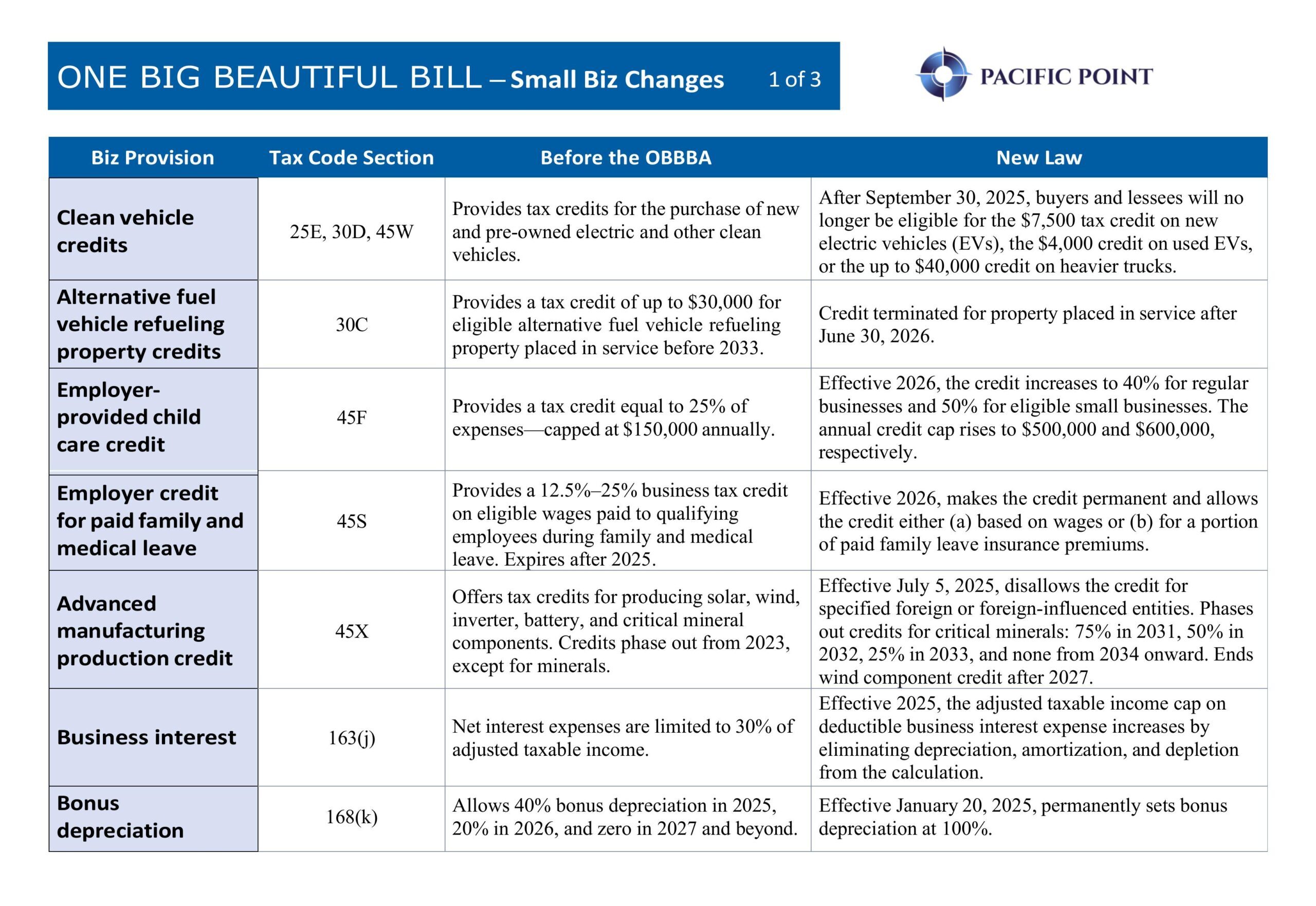 ONE BIG BEAUTIFUL BILL – Small Biz Changes 1 of 3

PACIFIC POINT

| Biz Provision | Tax Code Section | Before the OBBBA | New Law |
|---|---|---|---|
| Clean vehicle credits | 25E, 30D, 45W | Provides tax credits for the purchase of new and pre-owned electric and other clean vehicles. | After September 30, 2025, buyers and lessees will no longer be eligible for the \$7,500 tax credit on new electric vehicles (EVs), the \$4,000 credit on used EVs, or the up to \$40,000 credit on heavier trucks. |
| Alternative fuel vehicle refueling property credits | 30C | Provides a tax credit of up to \$30,000 for eligible alternative fuel vehicle refueling property placed in service before 2033. | Credit terminated for property placed in service after June 30, 2026. |
| Employer-provided child care credit | 45F | Provides a tax credit equal to 25% of expenses—capped at \$150,000 annually. | Effective 2026, the credit increases to 40% for regular businesses and 50% for eligible small businesses. The annual credit cap rises to \$500,000 and \$600,000, respectively. |
| Employer credit for paid family and medical leave | 45S | Provides a 12.5%–25% business tax credit on eligible wages paid to qualifying employees during family and medical leave. Expires after 2025. | Effective 2026, makes the credit permanent and allows the credit either (a) based on wages or (b) for a portion of paid family leave insurance premiums. |
| Advanced manufacturing production credit | 45X | Offers tax credits for producing solar, wind, inverter, battery, and critical mineral components. Credits phase out from 2023, except for minerals. | Effective July 5, 2025, disallows the credit for specified foreign or foreign-influenced entities. Phases out credits for critical minerals: 75% in 2031, 50% in 2032, 25% in 2033, and none from 2034 onward. Ends wind component credit after 2027. |
| Business interest | 163(j) | Net interest expenses are limited to 30% of adjusted taxable income. | Effective 2025, the adjusted taxable income cap on deductible business interest expense increases by eliminating depreciation, amortization, and depletion from the calculation. |
| Bonus depreciation | 168(k) | Allows 40% bonus depreciation in 2025, 20% in 2026, and zero in 2027 and beyond. | Effective January 20, 2025, permanently sets bonus depreciation at 100%. |